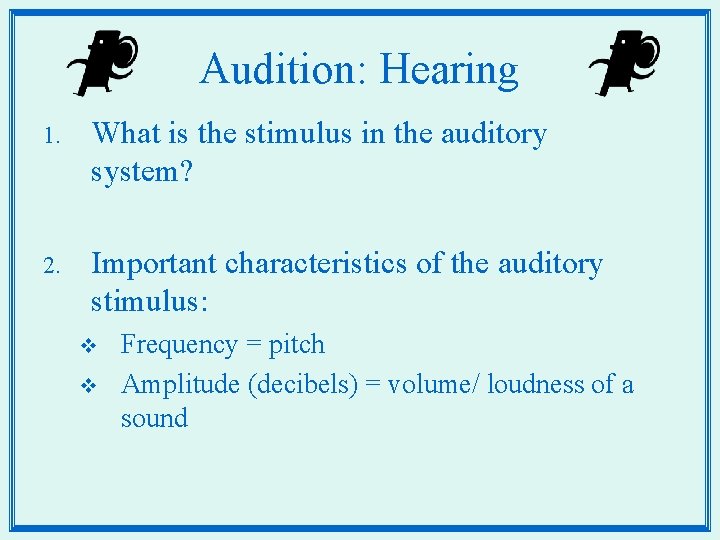 Audition: Hearing

1. What is the stimulus in the auditory system?

2. Important characteristics of the auditory stimulus:

❖ Frequency = pitch
❖ Amplitude (decibels) = volume/ loudness of a sound